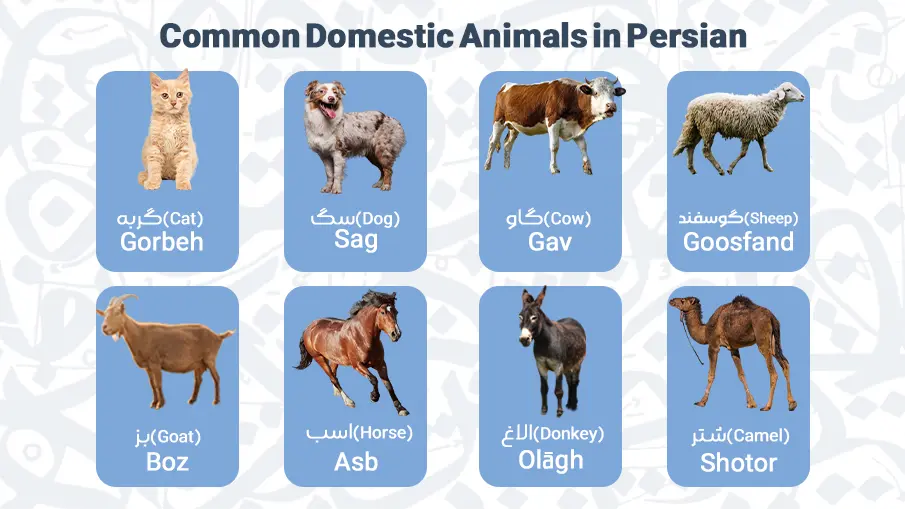 Common Domestic Animals in Persian

گربه(Cat)
Gorbeh

سگ(Dog)
Sag

گاو(Cow)
Gav

گوسفند(Sheep)
Goosfand

بز(Goat)
Boz

اسب(Horse)
Asb

الاغ(Donkey)
Olāgh

شتر(Camel)
Shotor